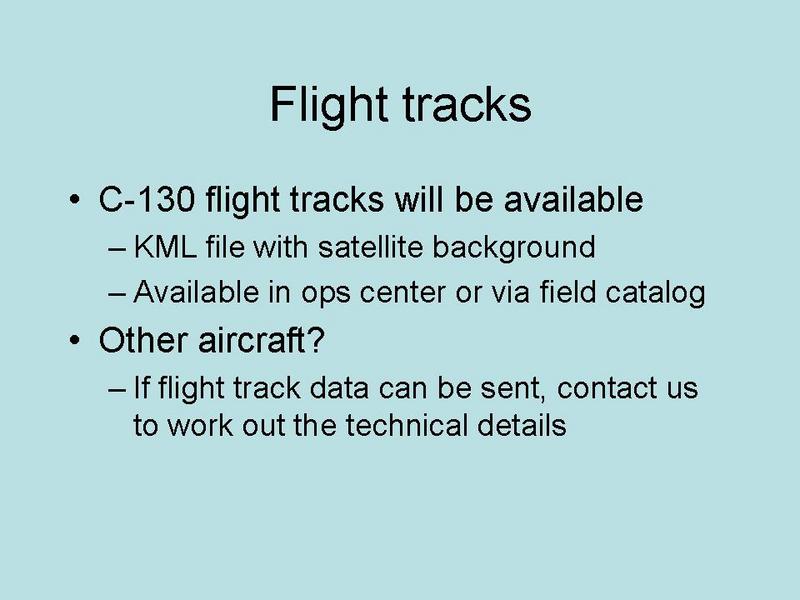 Flight tracks

• C-130 flight tracks will be available
  – KML file with satellite background
  – Available in ops center or via field catalog
• Other aircraft?
  – If flight track data can be sent, contact us to work out the technical details